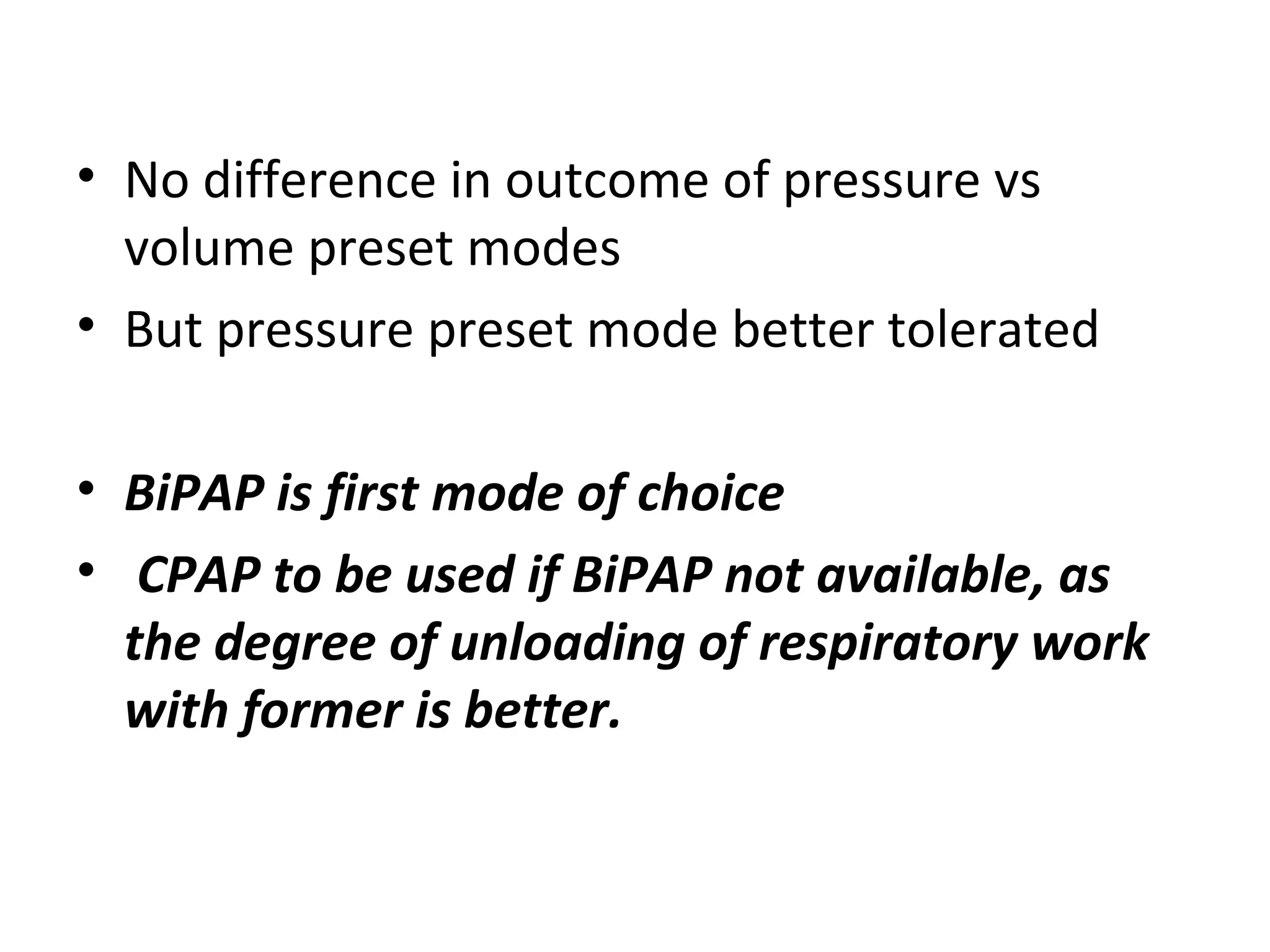 • No difference in outcome of pressure vs volume preset modes
• But pressure preset mode better tolerated

• BiPAP is first mode of choice
• CPAP to be used if BiPAP not available, as the degree of unloading of respiratory work with former is better.